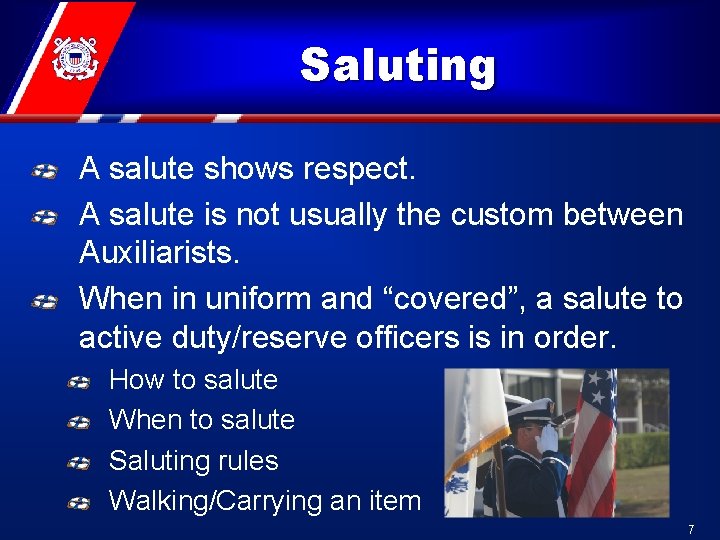 Saluting

A salute shows respect.

A salute is not usually the custom between Auxiliarists.

When in uniform and “covered”, a salute to active duty/reserve officers is in order.

How to salute

When to salute

Saluting rules

Walking/Carrying an item

7